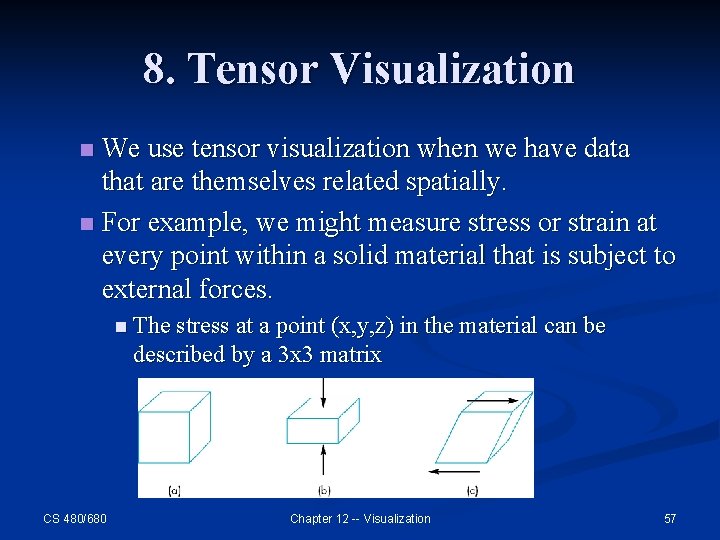 8. Tensor Visualization

We use tensor visualization when we have data that are themselves related spatially.

For example, we might measure stress or strain at every point within a solid material that is subject to external forces.

The stress at a point (x,y,z) in the material can be described by a 3x3 matrix

(a)

(b)

(c)

CS 480/680

Chapter 12 -- Visualization

57